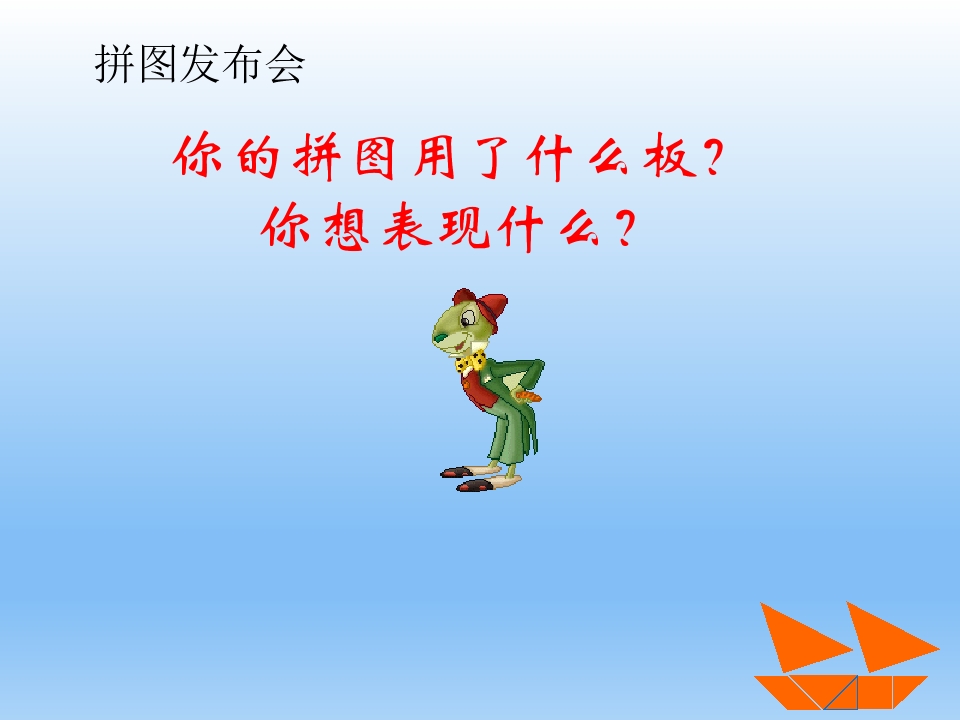 拼图发布会

你的拼图用了什么板？
你想表现什么？